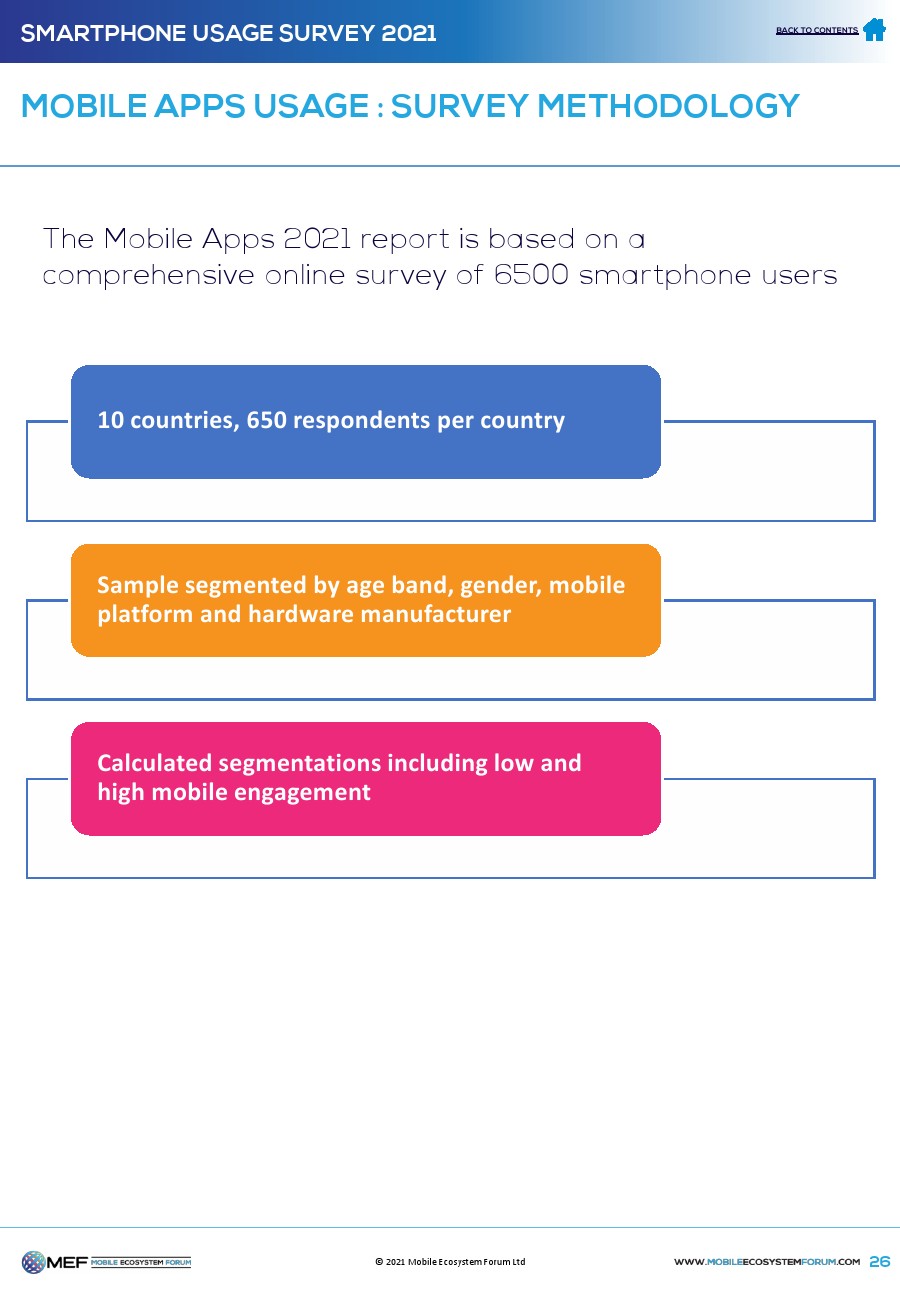 SMARTPHONE USAGE SURVEY 2021

BACK TO CONTENTS

MOBILE APPS USAGE : SURVEY METHODOLOGY

The Mobile Apps 2021 report is based on a comprehensive online survey of 6500 smartphone users

10 countries, 650 respondents per country

Sample segmented by age band, gender, mobile platform and hardware manufacturer

Calculated segmentations including low and high mobile engagement

MEF MOBILE ECOSYSTEM FORUM

© 2021 Mobile Ecosystem Forum Ltd

WWW.MOBILEECOSYSTEMFORUM.COM 26